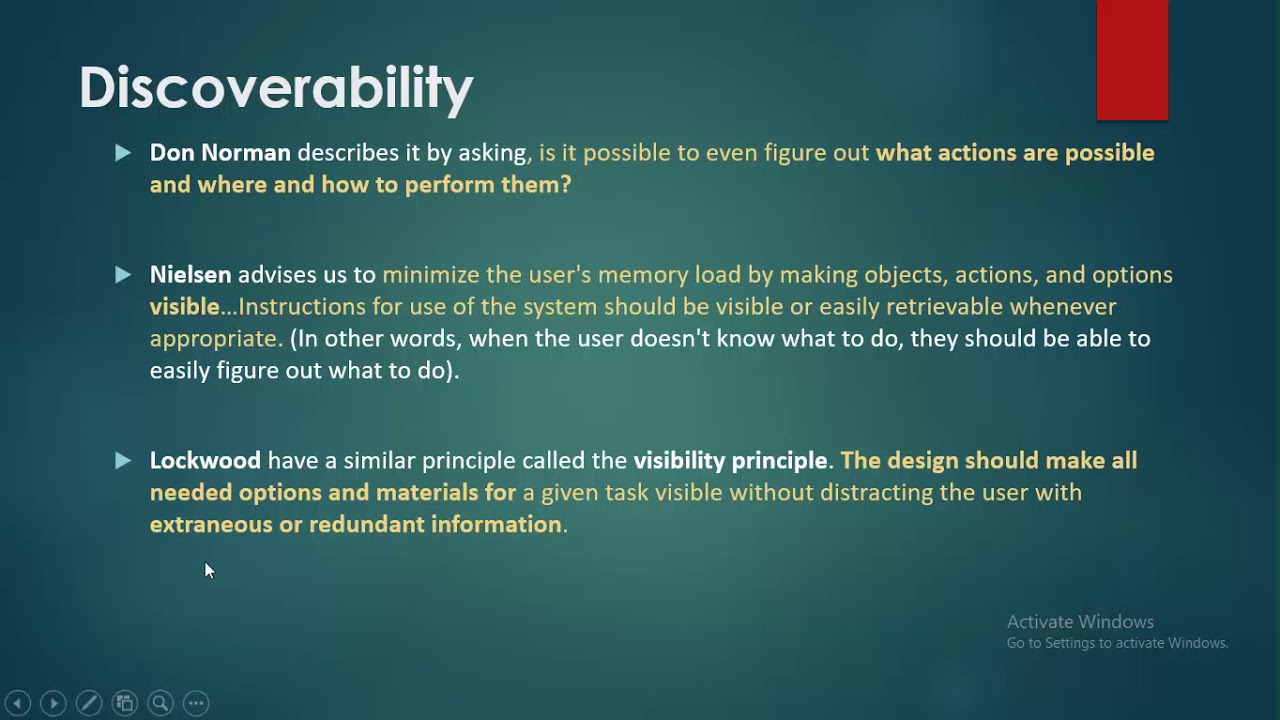 Discoverability

Don Norman describes it by asking, is it possible to even figure out what actions are possible and where and how to perform them?

Nielsen advises us to minimize the user's memory load by making objects, actions, and options visible…Instructions for use of the system should be visible or easily retrievable whenever appropriate. (In other words, when the user doesn't know what to do, they should be able to easily figure out what to do).

Lockwood have a similar principle called the visibility principle. The design should make all needed options and materials for a given task visible without distracting the user with extraneous or redundant information.

Activate Windows
Go to Settings to activate Windows.